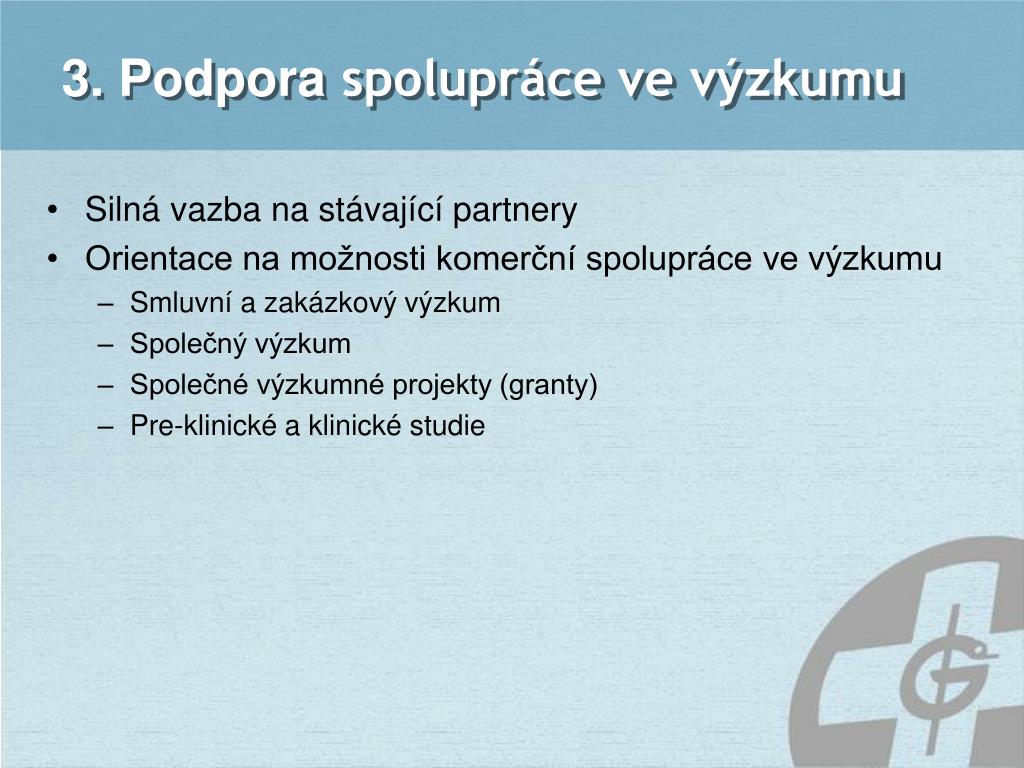 3. Podpora spolupráce ve výzkumu

• Silná vazba na stávající partnery
• Orientace na možnosti komerční spolupráce ve výzkumu
  – Smluvní a zakázkový výzkum
  – Společný výzkum
  – Společné výzkumné projekty (granty)
  – Pre-klinické a klinické studie